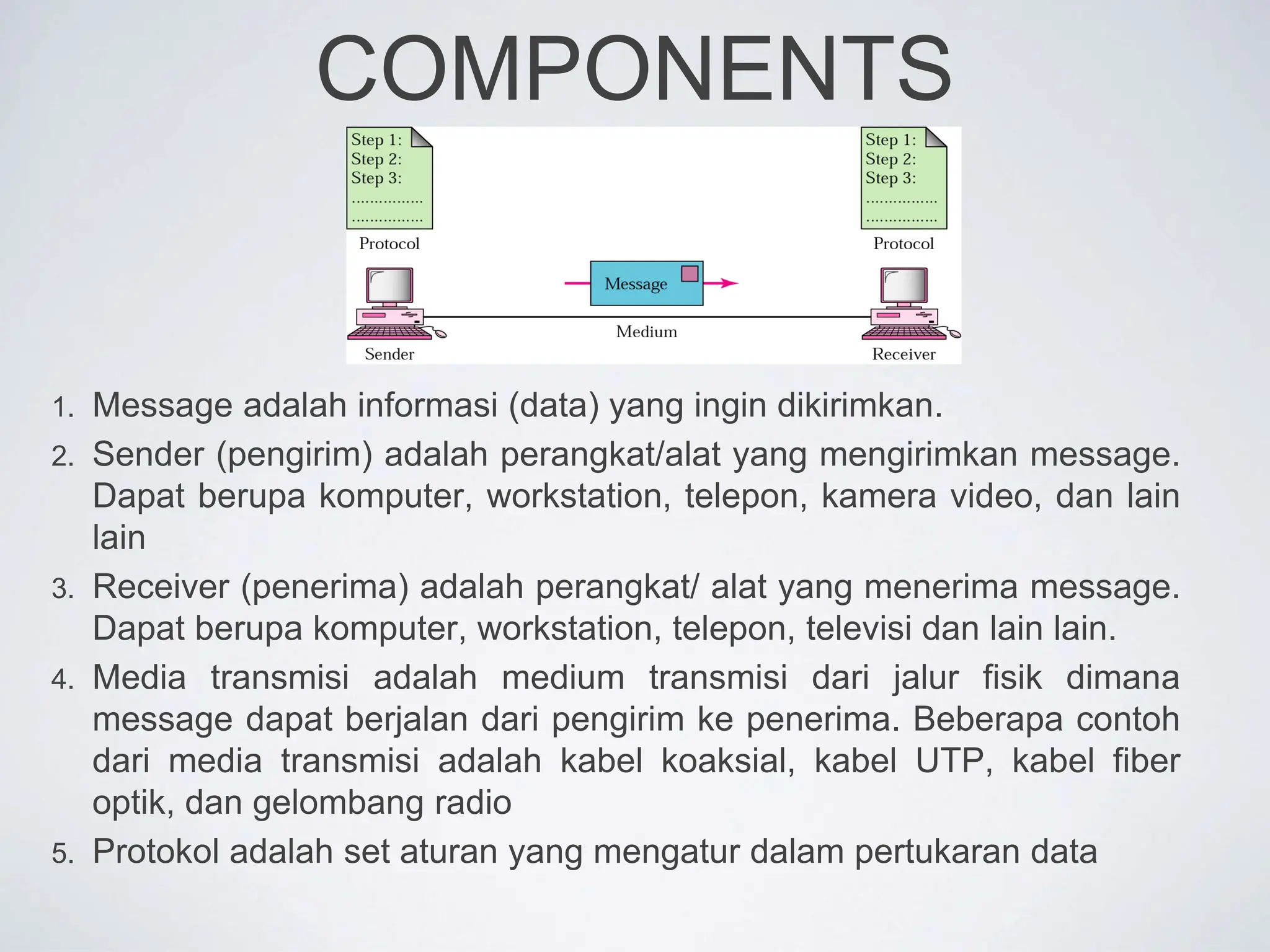 COMPONENTS

Step 1:
Step 2:
Step 3:
...............
...............
Protocol

Step 1:
Step 2:
Step 3:
...............
...............
Protocol

Message

Medium

Sender

Receiver

1. Message adalah informasi (data) yang ingin dikirimkan.
2. Sender (pengirim) adalah perangkat/alat yang mengirimkan message. Dapat berupa komputer, workstation, telepon, kamera video, dan lain lain
3. Receiver (penerima) adalah perangkat/ alat yang menerima message. Dapat berupa komputer, workstation, telepon, televisi dan lain lain.
4. Media transmisi adalah medium transmisi dari jalur fisik dimana message dapat berjalan dari pengirim ke penerima. Beberapa contoh dari media transmisi adalah kabel koaksial, kabel UTP, kabel fiber optik, dan gelombang radio
5. Protokol adalah set aturan yang mengatur dalam pertukaran data